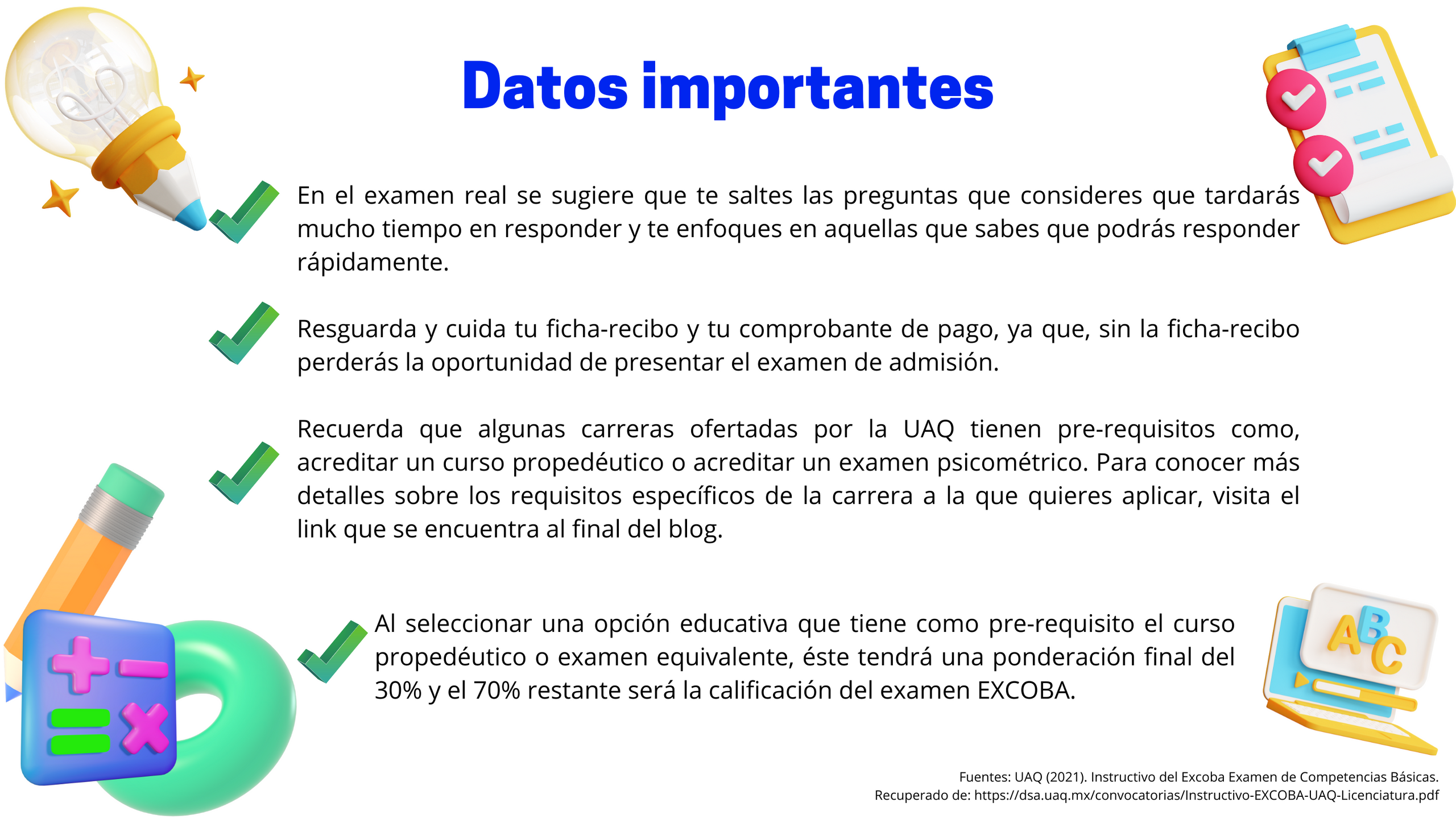 Datos importantes

En el examen real se sugiere que te saltes las preguntas que consideres que tardarás mucho tiempo en responder y te enfoques en aquellas que sabes que podrás responder rápidamente.

Resguarda y cuida tu ficha-recibo y tu comprobante de pago, ya que, sin la ficha-recibo perderás la oportunidad de presentar el examen de admisión.

Recuerda que algunas carreras ofertadas por la UAQ tienen pre-requisitos como, acreditar un curso propedéutico o acreditar un examen psicométrico. Para conocer más detalles sobre los requisitos específicos de la carrera a la que quieres aplicar, visita el link que se encuentra al final del blog.

Al seleccionar una opción educativa que tiene como pre-requisito el curso propedéutico o examen equivalente, éste tendrá una ponderación final del 30% y el 70% restante será la calificación del examen EXCOBA.

ABC

Fuentes: UAQ (2021). Instructivo del Excoba Examen de Competencias Básicas.
Recuperado de: https://dsa.uaq.mx/convocatorias/Instructivo-EXCOBA-UAQ-Licenciatura.pdf